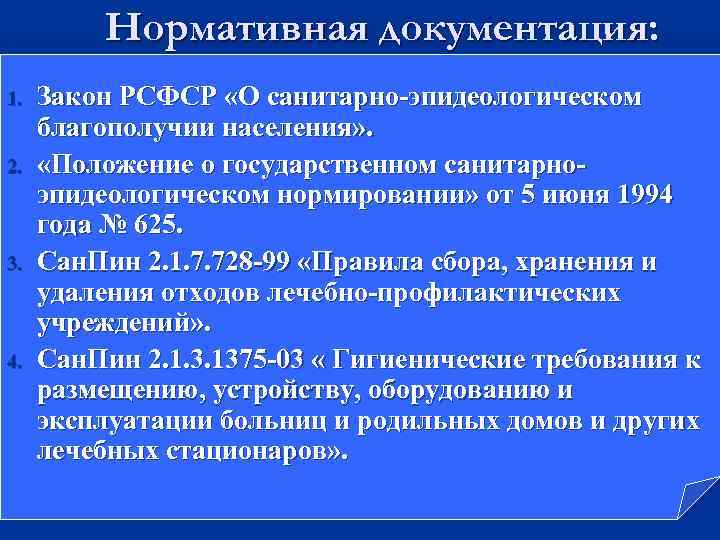 Нормативная документация:

1. Закон РСФСР «О санитарно-эпидеологическом благополучии населения».

2. «Положение о государственном санитарно-эпидеологическом нормировании» от 5 июня 1994 года № 625.

3. СанПин 2.1.7.728-99 «Правила сбора, хранения и удаления отходов лечебно-профилактических учреждений».

4. СанПин 2.1.3.1375-03 « Гигиенические требования к размещению, устройству, оборудованию и эксплуатации больниц и родильных домов и других лечебных стационаров».